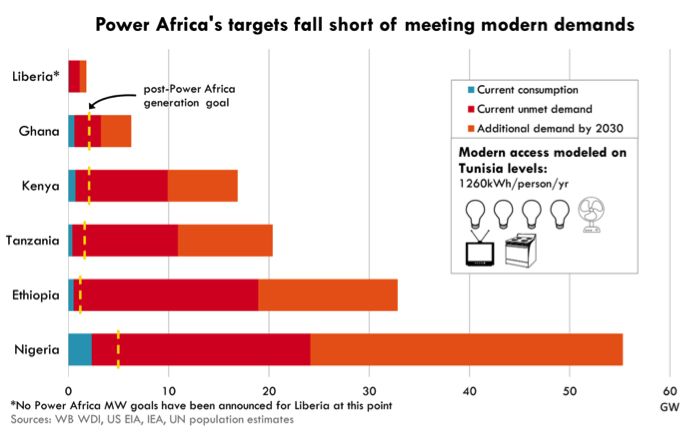 Power Africa's targets fall short of meeting modern demands

Liberia*
Ghana
Kenya
Tanzania
Ethiopia
Nigeria

post-Power Africa generation goal

Current consumption
Current unmet demand
Additional demand by 2030

Modern access modeled on Tunisia levels:
1260kWh/person/yr

0
10
20
30
40
50
60
GW

*No Power Africa MW goals have been announced for Liberia at this point
Sources: WB WDI, US EIA, IEA, UN population estimates